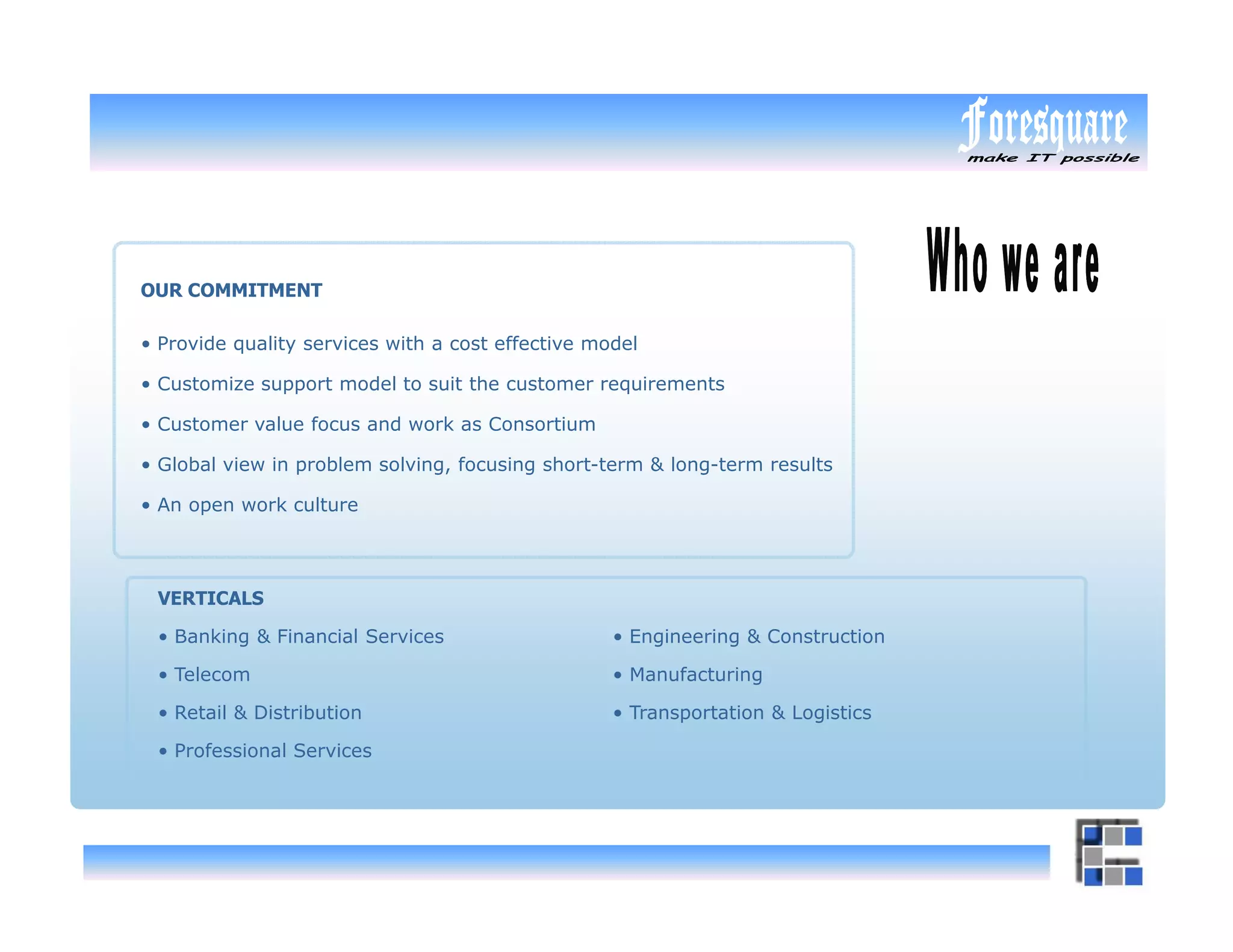 Foresquare
make IT possible

Who we are

OUR COMMITMENT

• Provide quality services with a cost effective model

• Customize support model to suit the customer requirements

• Customer value focus and work as Consortium

• Global view in problem solving, focusing short-term & long-term results

• An open work culture

VERTICALS

• Banking & Financial Services

• Telecom

• Retail & Distribution

• Professional Services

• Engineering & Construction

• Manufacturing

• Transportation & Logistics